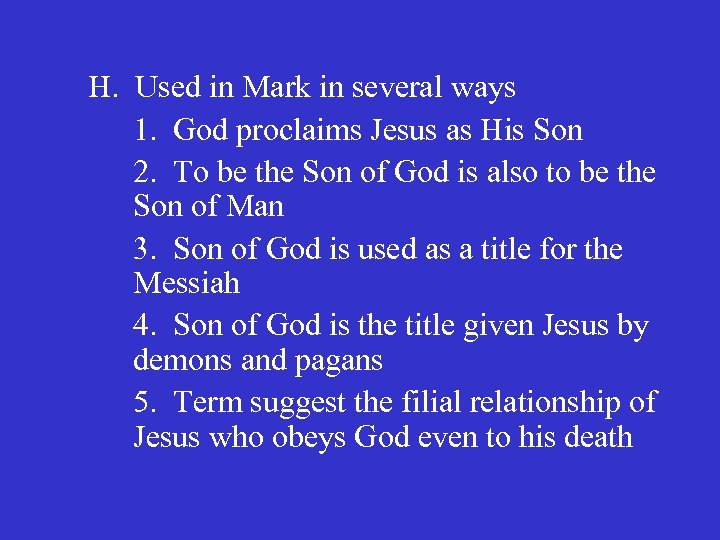 H. Used in Mark in several ways

1. God proclaims Jesus as His Son

2. To be the Son of God is also to be the Son of Man

3. Son of God is used as a title for the Messiah

4. Son of God is the title given Jesus by demons and pagans

5. Term suggest the filial relationship of Jesus who obeys God even to his death